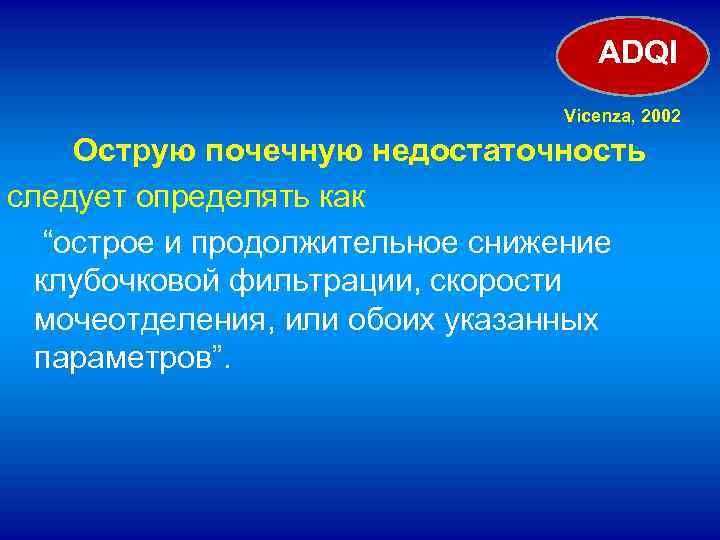 ADQI

Vicenza, 2002

Острую почечную недостаточность

следует определять как

“острое и продолжительное снижение клубочковой фильтрации, скорости мочеотделения, или обоих указанных параметров”.